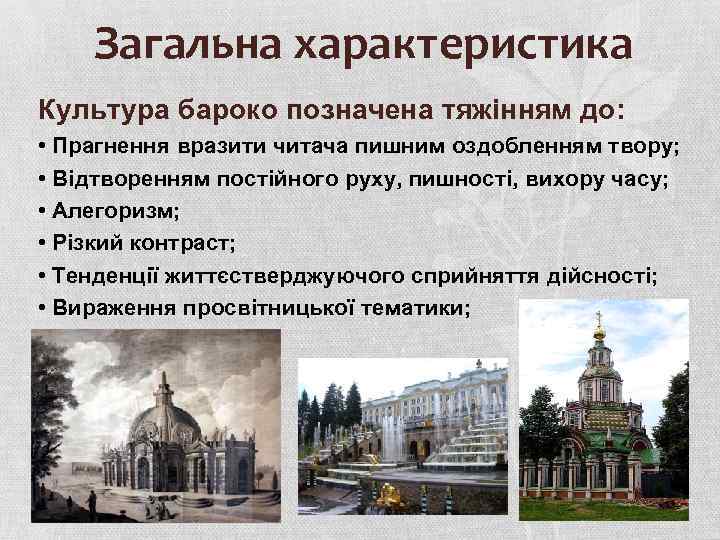 Загальна характеристика

Культура бароко позначена тяжінням до:

• Прагнення вразити читача пишним оздобленням твору;
• Відтворенням постійного руху, пишності, вихору часу;
• Алегоризм;
• Різкий контраст;
• Тенденції життєстверджуючого сприйняття дійсності;
• Вираження просвітницької тематики;